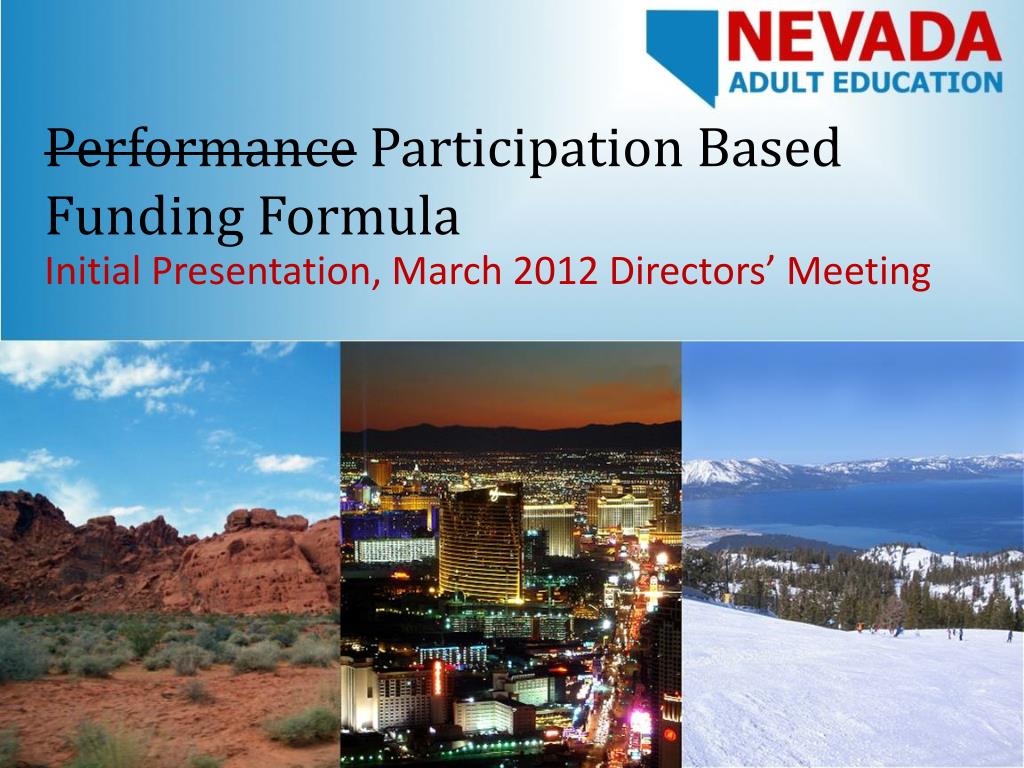 NEVADA
ADULT EDUCATION

~~Performance~~ Participation Based Funding Formula
Initial Presentation, March 2012 Directors' Meeting